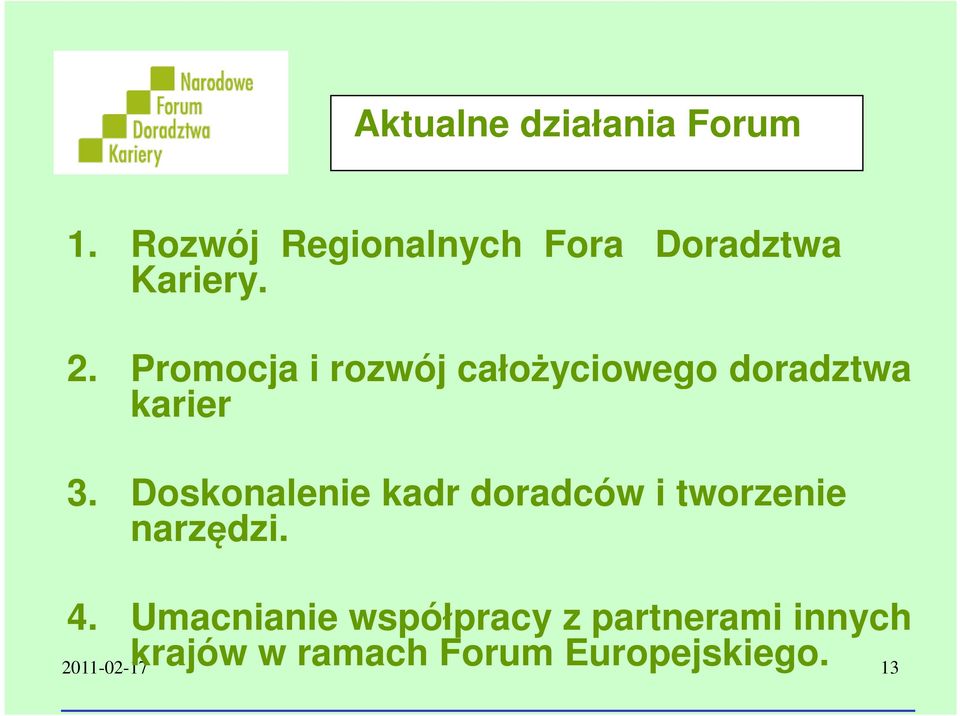 Narodowe Forum Doradztwa Kariery

Aktualne działania Forum

1. Rozwój Regionalnych Fora Doradztwa Kariery.

2. Promocja i rozwój całożyciowego doradztwa karier

3. Doskonalenie kadr doradców i tworzenie narzędzi.

4. Umacnianie współpracy z partnerami innych krajów w ramach Forum Europejskiego.

2011-02-17

13